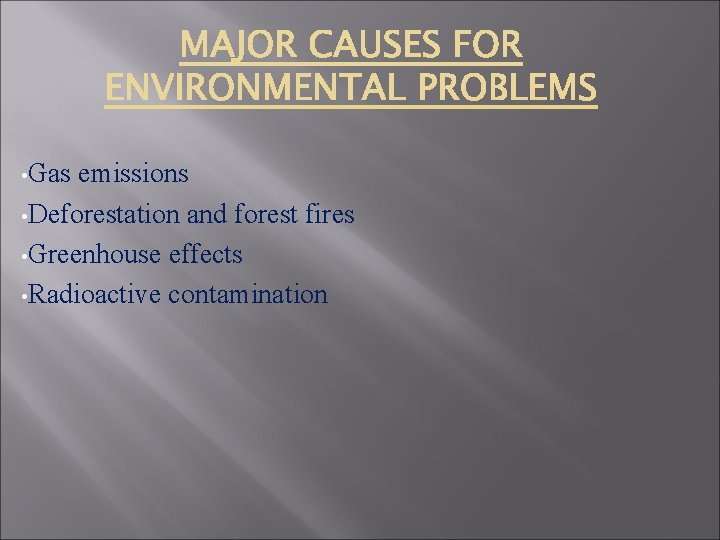 MAJOR CAUSES FOR ENVIRONMENTAL PROBLEMS

• Gas emissions
• Deforestation and forest fires
• Greenhouse effects
• Radioactive contamination